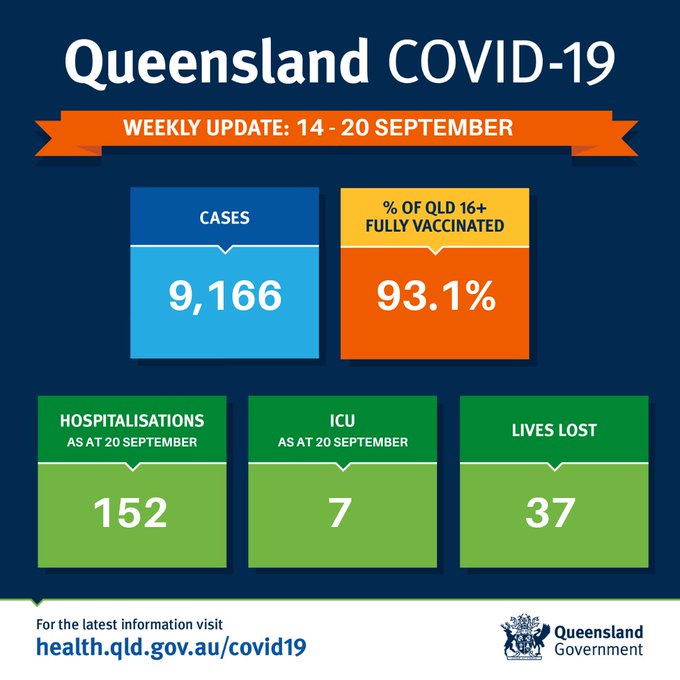 Queensland COVID-19

WEEKLY UPDATE: 14 - 20 SEPTEMBER

CASES
9,166

% OF QLD 16+ FULLY VACCINATED
93.1%

HOSPITALISATIONS
AS AT 20 SEPTEMBER
152

ICU
AS AT 20 SEPTEMBER
7

LIVES LOST
37

For the latest information visit
health.qld.gov.au/covid19

Queensland Government